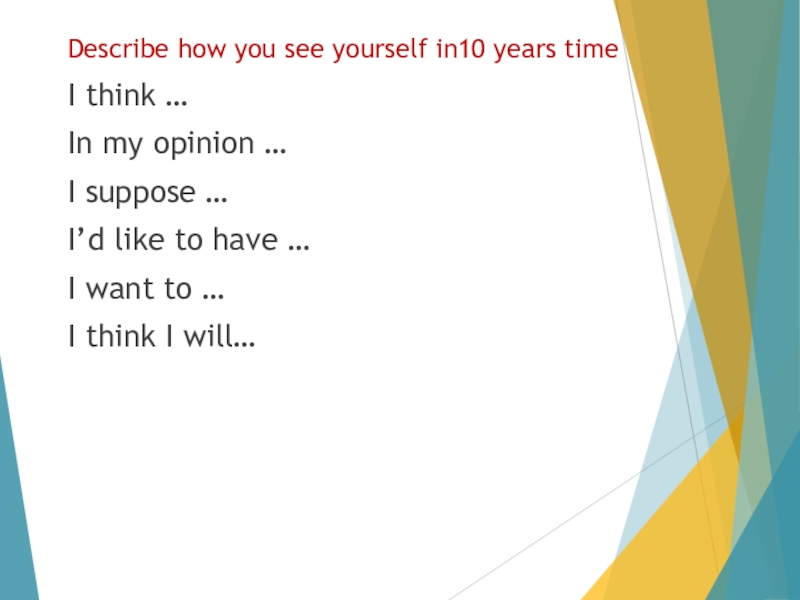 Describe how you see yourself in10 years time

I think …

In my opinion …

I suppose …

I’d like to have …

I want to …

I think I will…